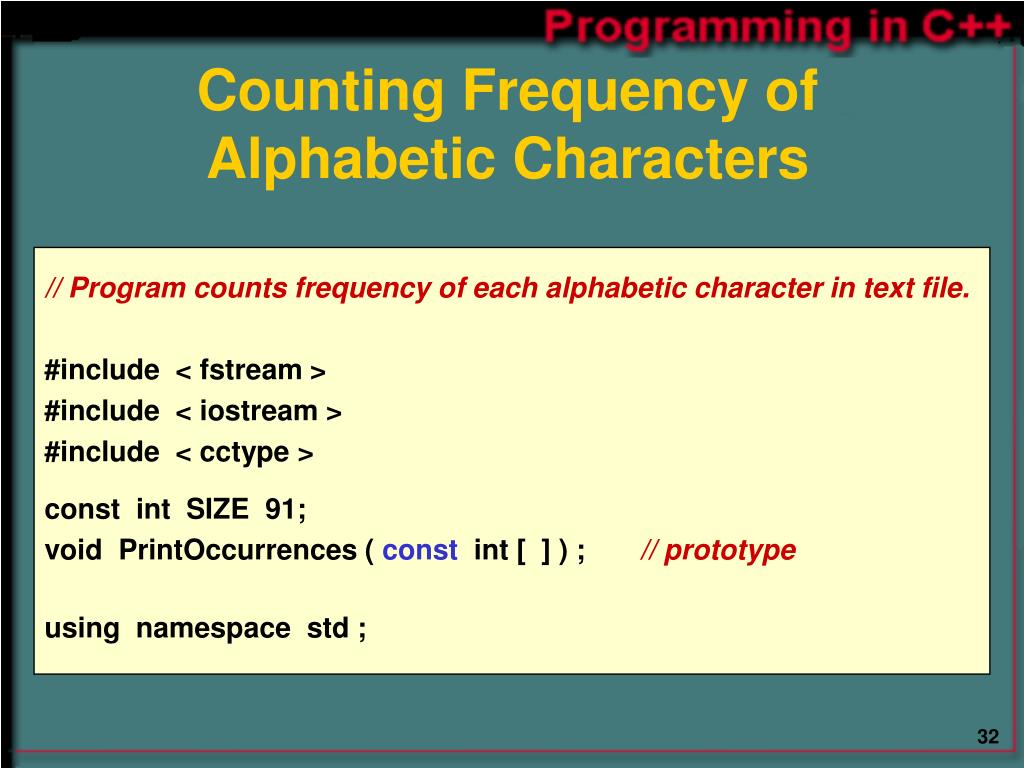 Programming in C++

Counting Frequency of Alphabetic Characters

// Program counts frequency of each alphabetic character in text file.

#include < fstream >
#include < iostream >
#include < cctype >

const int SIZE 91;
void PrintOccurrences ( const int [ ] ) ; // prototype

using namespace std ;

32